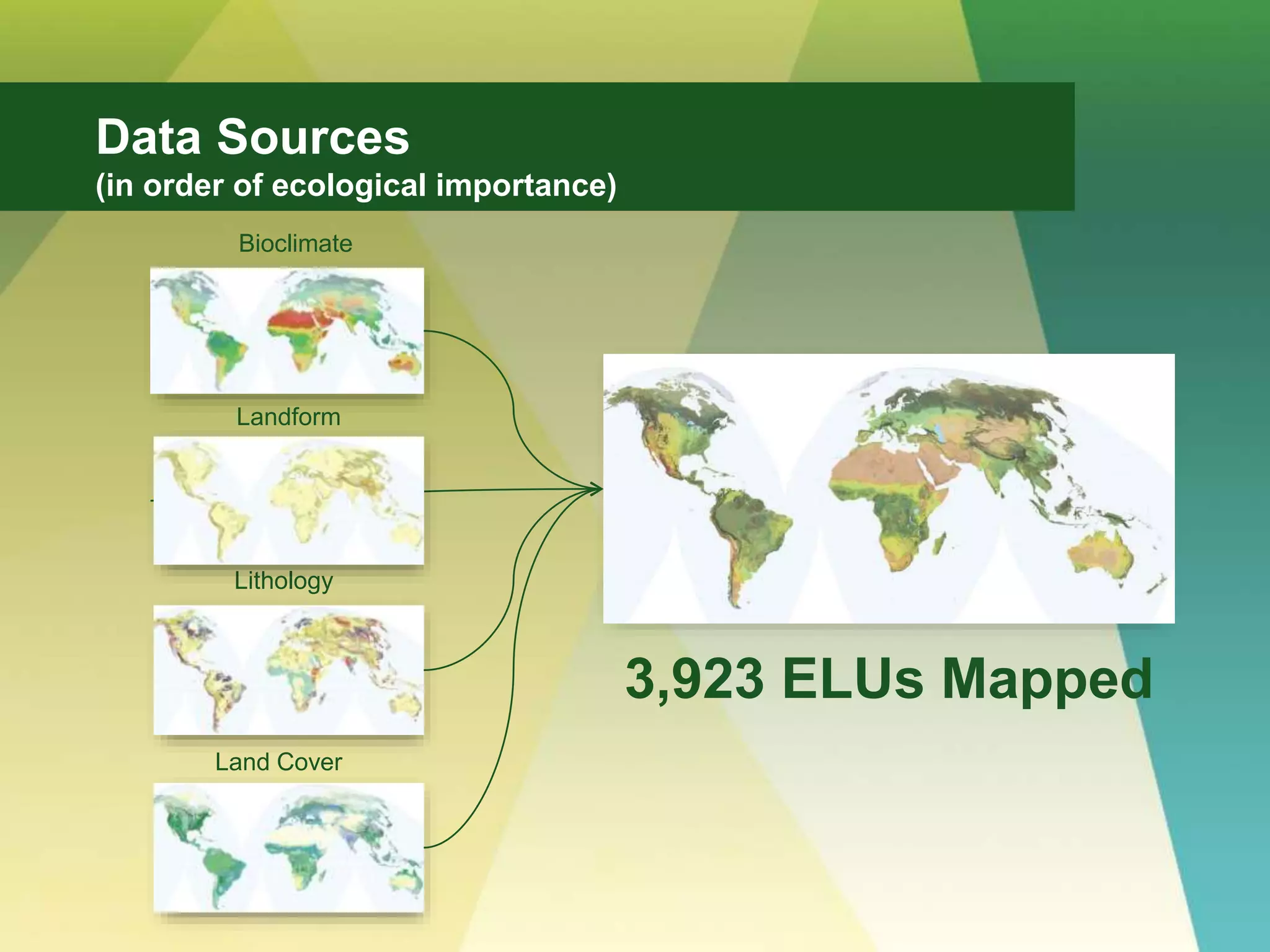 Data Sources
(in order of ecological importance)

Bioclimate

Landform

Lithology

Land Cover

3,923 ELUs Mapped